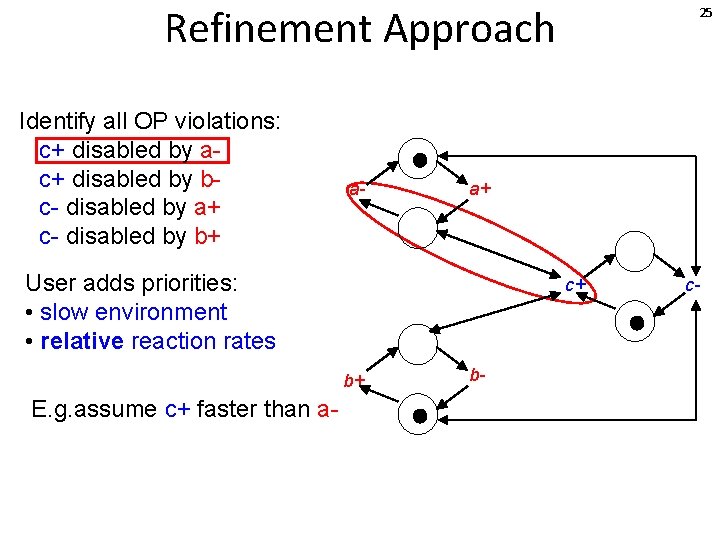 Refinement Approach

25

Identify all OP violations:
c+ disabled by a-
c+ disabled by b-
c- disabled by a+
c- disabled by b+

User adds priorities:
• slow environment
• relative reaction rates

E.g.assume c+ faster than a-

a-
a+
c+
c-
b+
b-